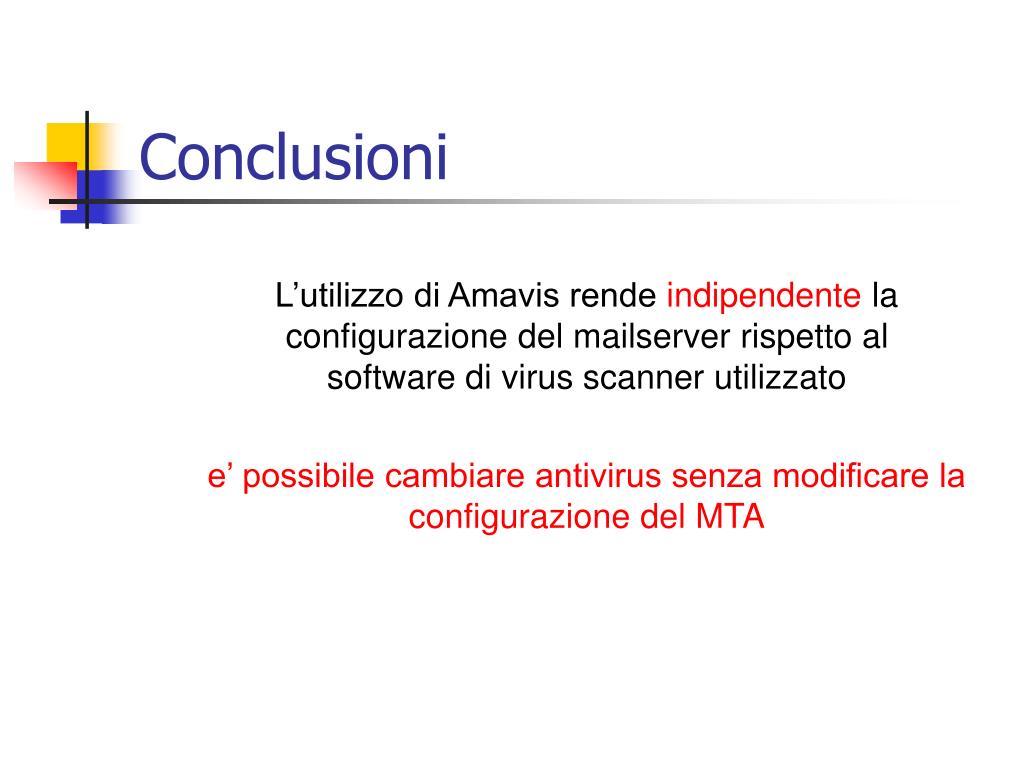 Conclusioni

L’utilizzo di Amavis rende indipendente la configurazione del mailserver rispetto al software di virus scanner utilizzato

e’ possibile cambiare antivirus senza modificare la configurazione del MTA